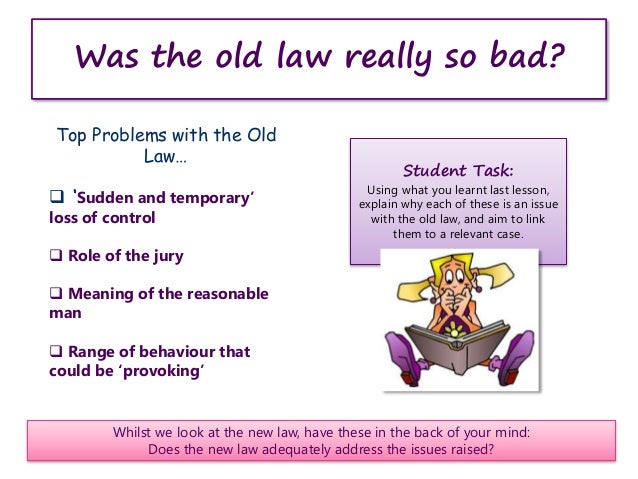 Was the old law really so bad?

Top Problems with the Old Law…

❑ 'Sudden and temporary' loss of control

❑ Role of the jury

❑ Meaning of the reasonable man

❑ Range of behaviour that could be 'provoking'

Student Task:
Using what you learnt last lesson, explain why each of these is an issue with the old law, and aim to link them to a relevant case.

Whilst we look at the new law, have these in the back of your mind:
Does the new law adequately address the issues raised?